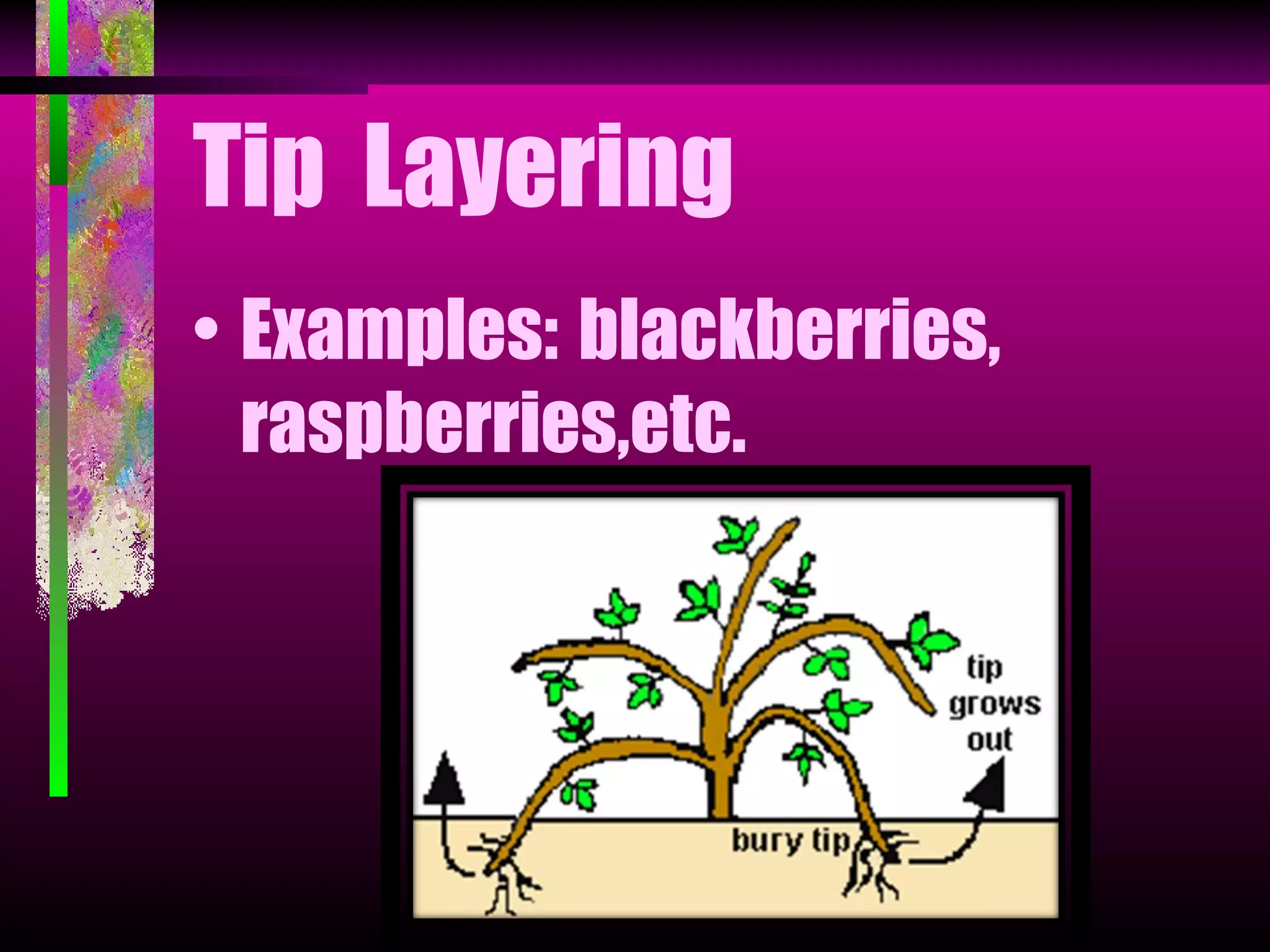 Tip Layering

• Examples: blackberries, raspberries,etc.

tip grows out

bury tip